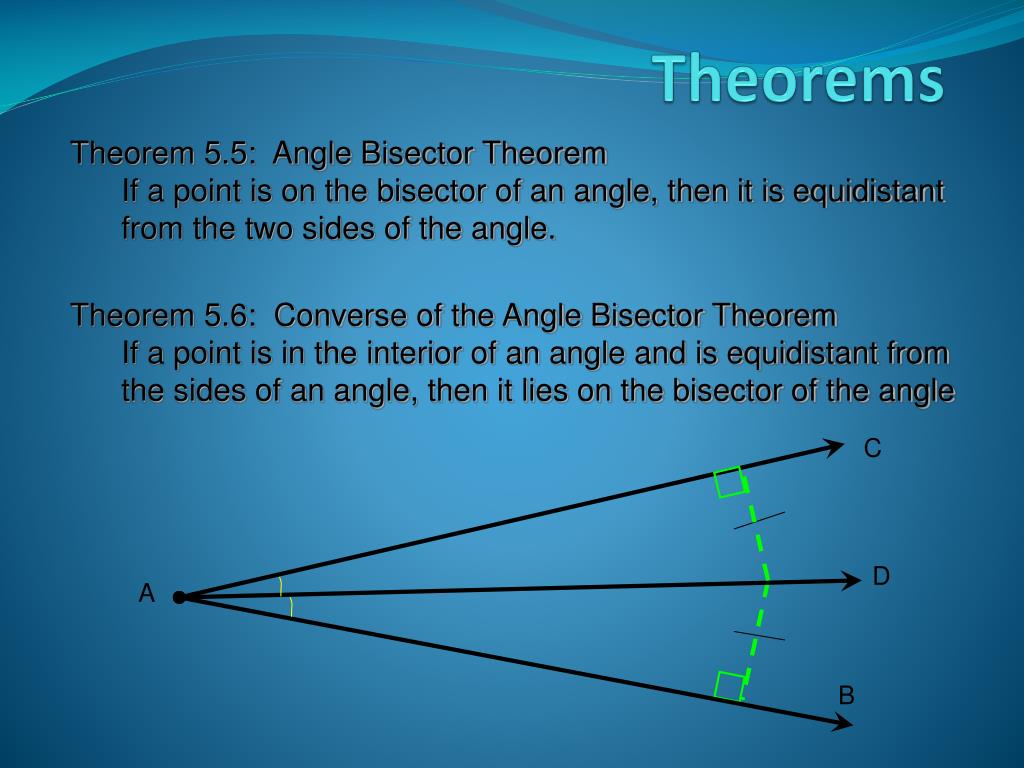 Theorems

Theorem 5.5: Angle Bisector Theorem
If a point is on the bisector of an angle, then it is equidistant from the two sides of the angle.

Theorem 5.6: Converse of the Angle Bisector Theorem
If a point is in the interior of an angle and is equidistant from the sides of an angle, then it lies on the bisector of the angle

C
D
A
B